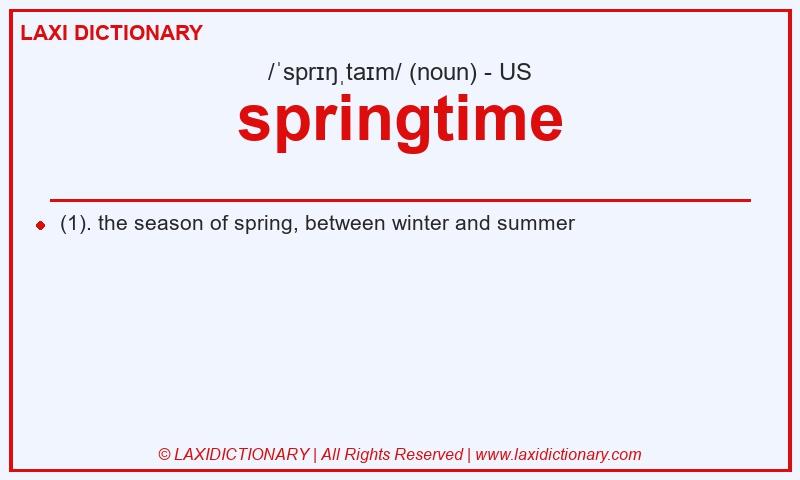 LAXI DICTIONARY

/ˈsprɪŋˌtaɪm/ (noun) - US

springtime

(1). the season of spring, between winter and summer

© LAXIDICTIONARY | All Rights Reserved | www.laxidictionary.com